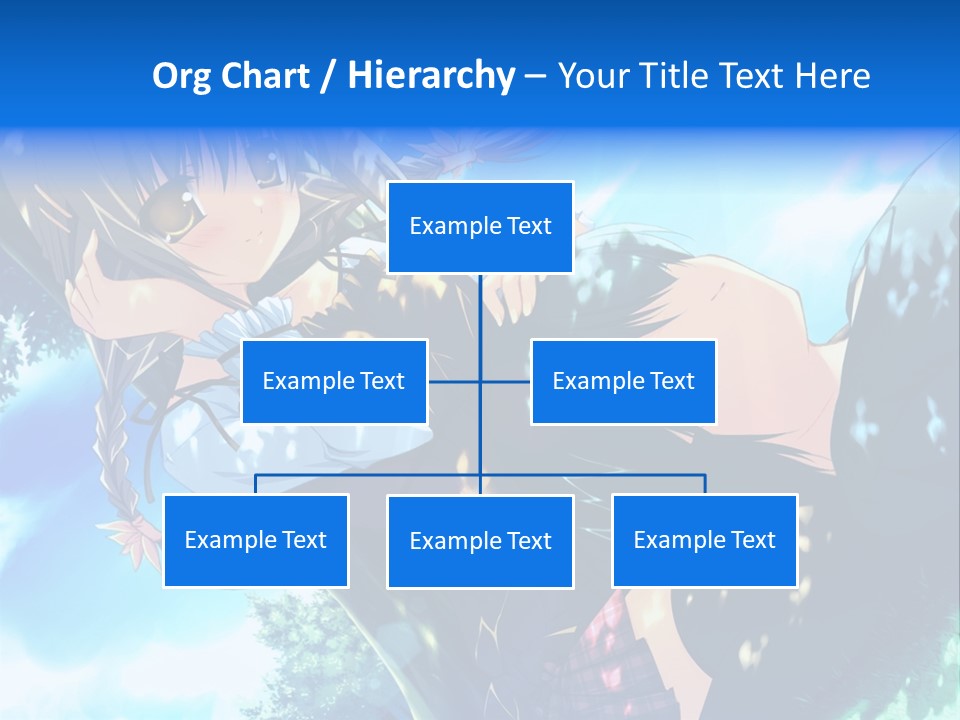 Org Chart / Hierarchy – Your Title Text Here

Example Text

Example Text

Example Text

Example Text

Example Text

Example Text